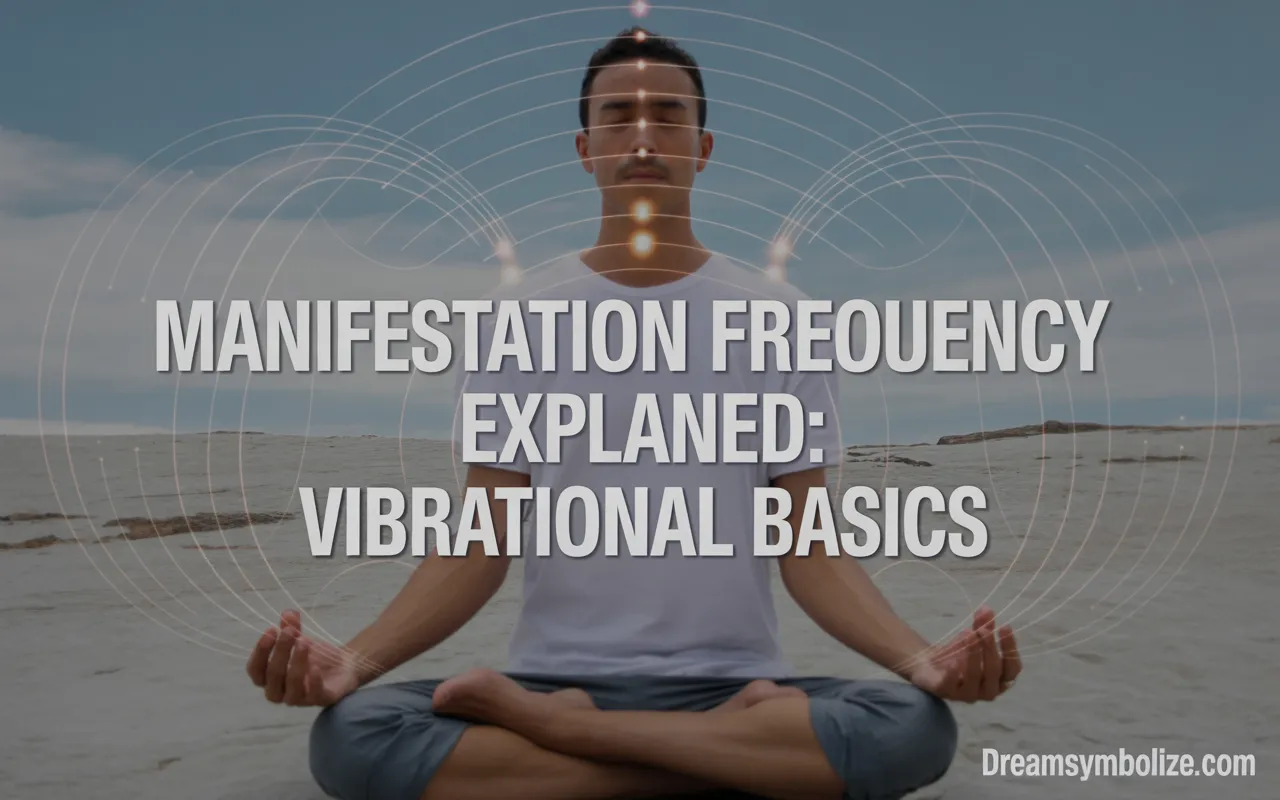 MANIFESTATION FREOUENCY EXPLANED: VIBRATIONAL BASICS

Dreamsymbolize.com